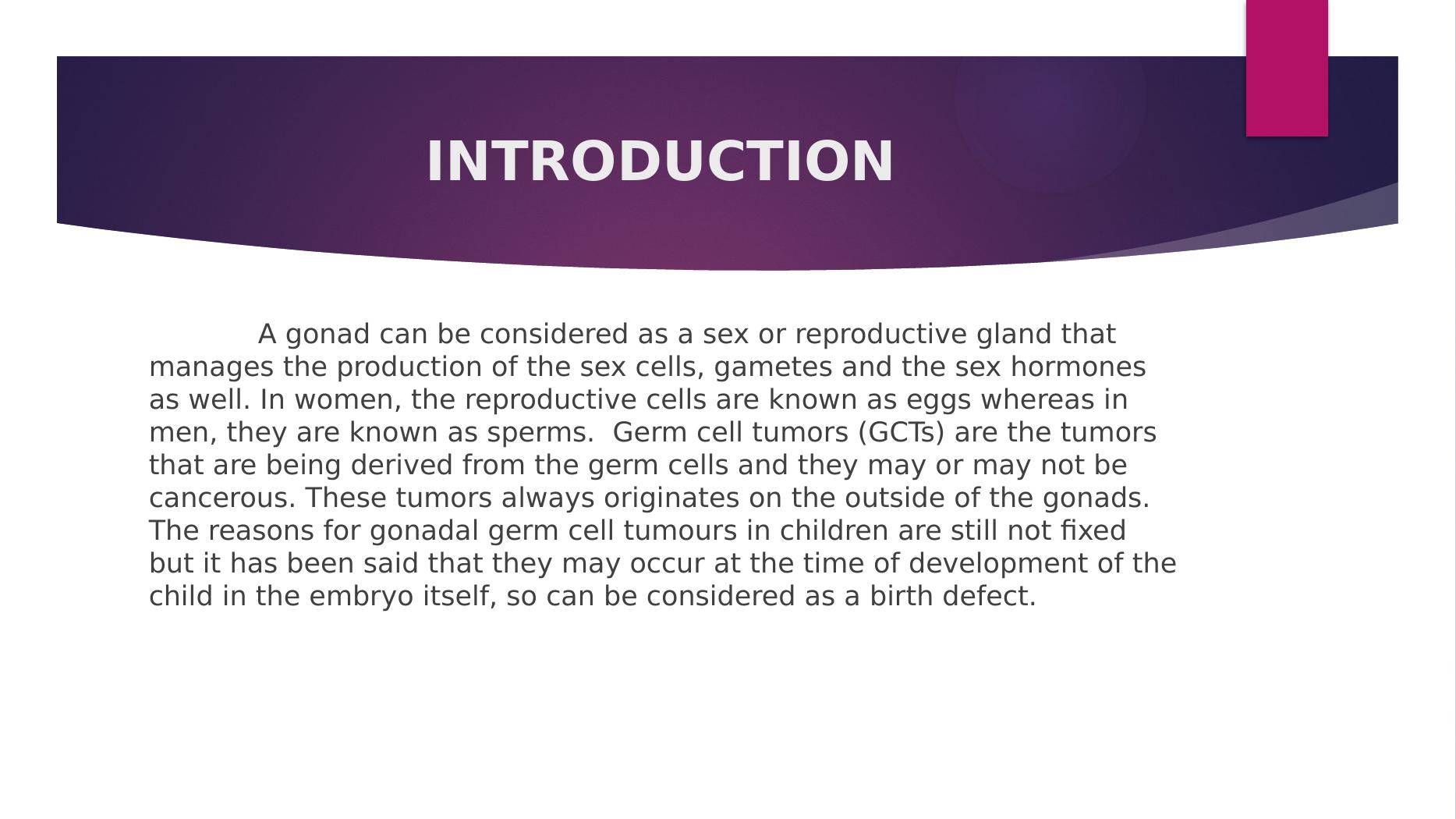 INTRODUCTION

A gonad can be considered as a sex or reproductive gland that manages the production of the sex cells, gametes and the sex hormones as well. In women, the reproductive cells are known as eggs whereas in men, they are known as sperms.  Germ cell tumors (GCTs) are the tumors that are being derived from the germ cells and they may or may not be cancerous. These tumors always originates on the outside of the gonads. The reasons for gonadal germ cell tumours in children are still not fixed but it has been said that they may occur at the time of development of the child in the embryo itself, so can be considered as a birth defect.